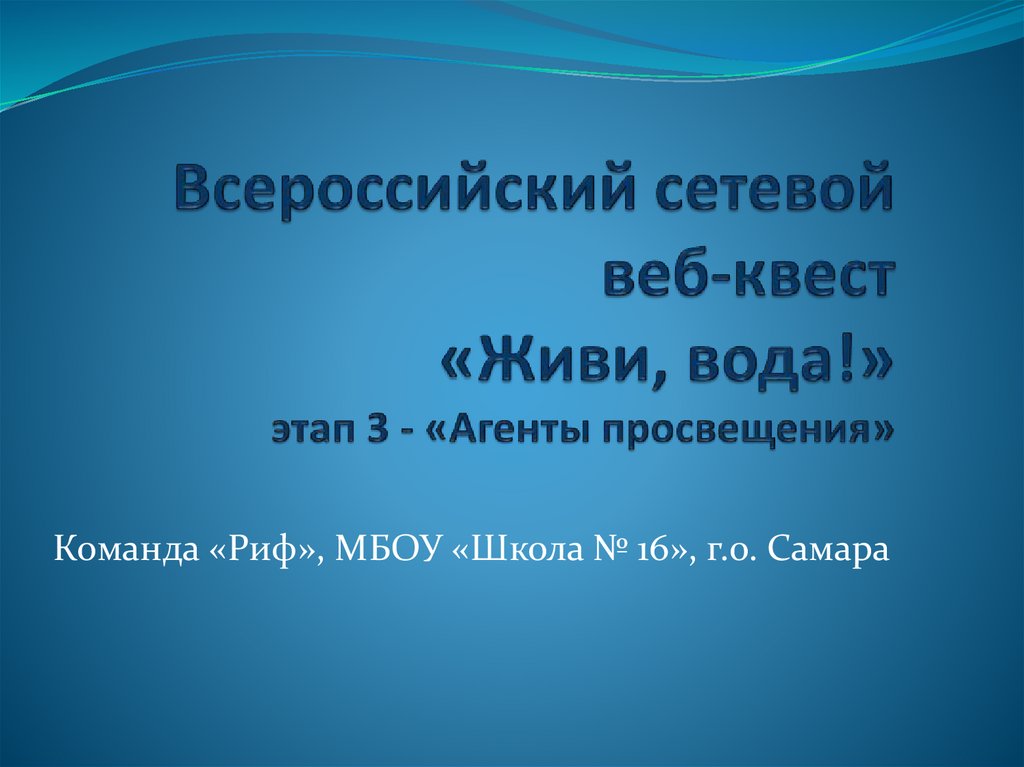 Всероссийский сетевой веб-квест «Живи, вода!» этап 3 - «Агенты просвещения»

Команда «Риф», МБОУ «Школа № 16», г.о. Самара